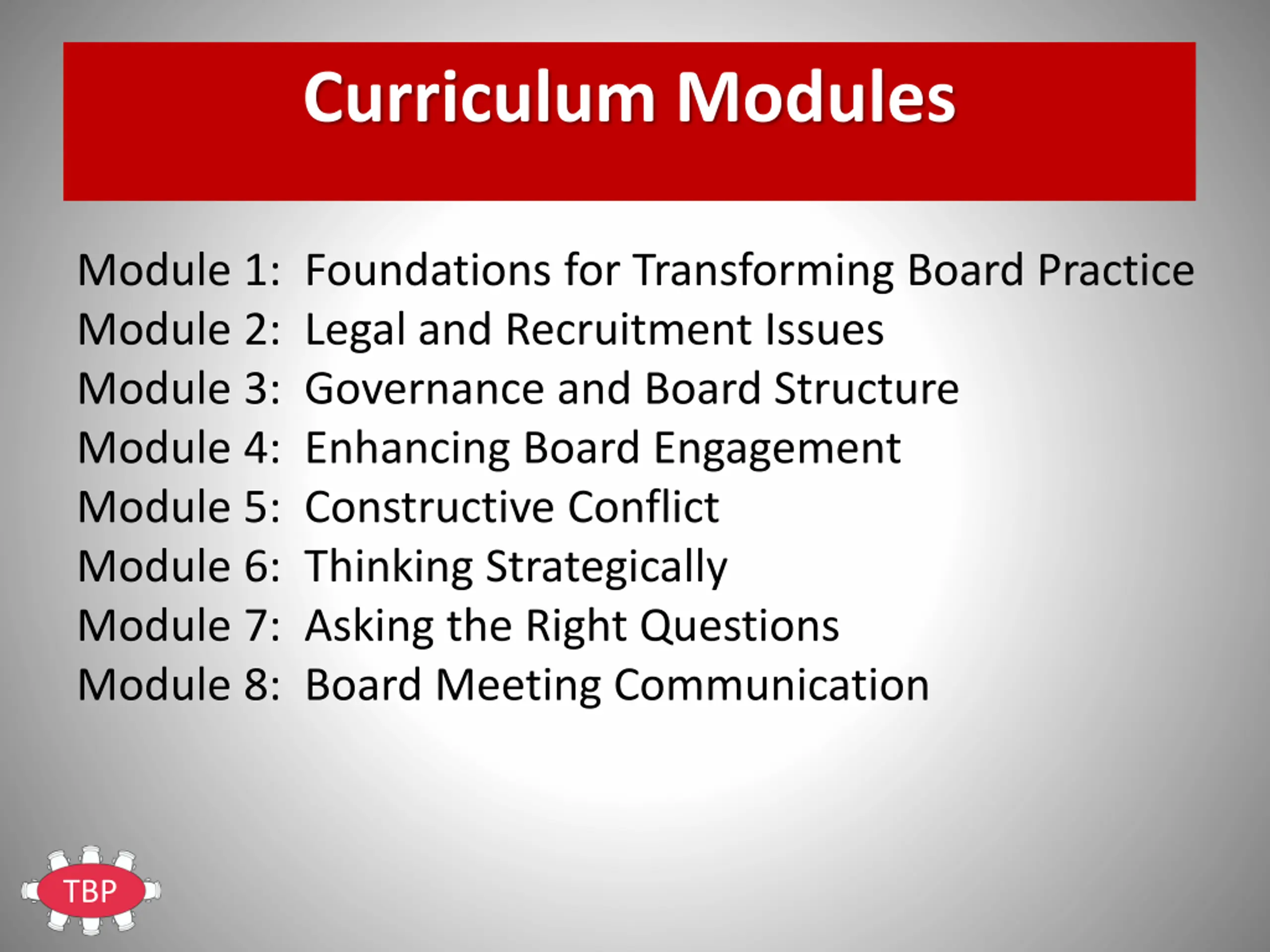 Curriculum Modules

Module 1: Foundations for Transforming Board Practice
Module 2: Legal and Recruitment Issues
Module 3: Governance and Board Structure
Module 4: Enhancing Board Engagement
Module 5: Constructive Conflict
Module 6: Thinking Strategically
Module 7: Asking the Right Questions
Module 8: Board Meeting Communication

TBP